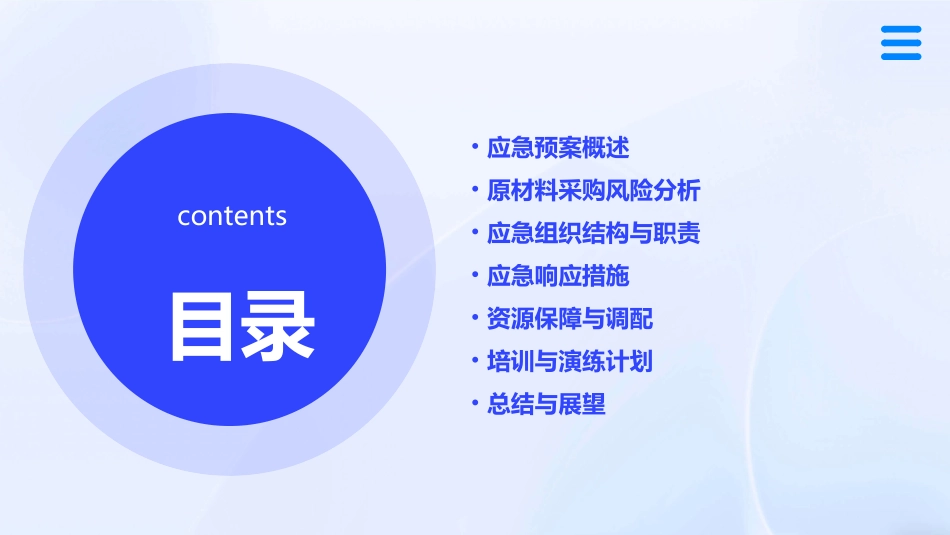 contents

目录

• 应急预案概述
• 原材料采购风险分析
• 应急组织结构与职责
• 应急响应措施
• 资源保障与调配
• 培训与演练计划
• 总结与展望